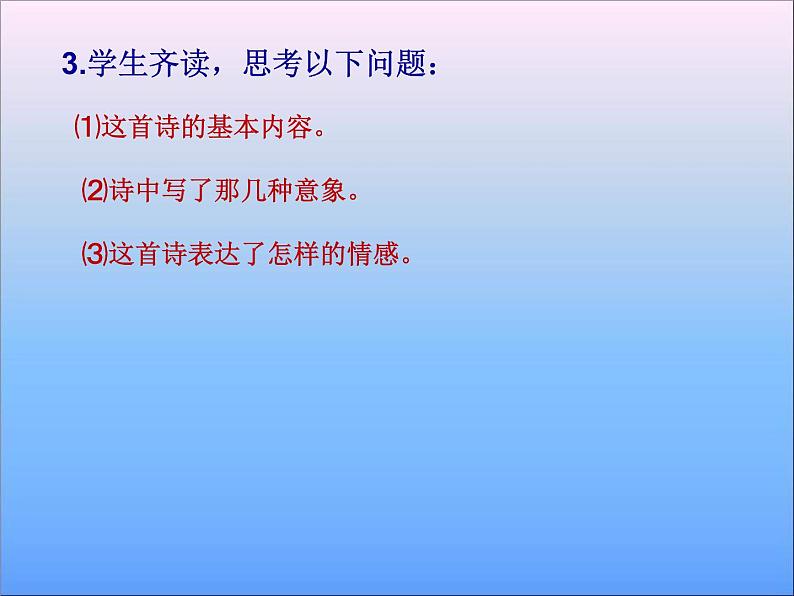 3.学生齐读，思考以下问题：

⑴这首诗的基本内容。

⑵诗中写了那几种意象。

⑶这首诗表达了怎样的情感。